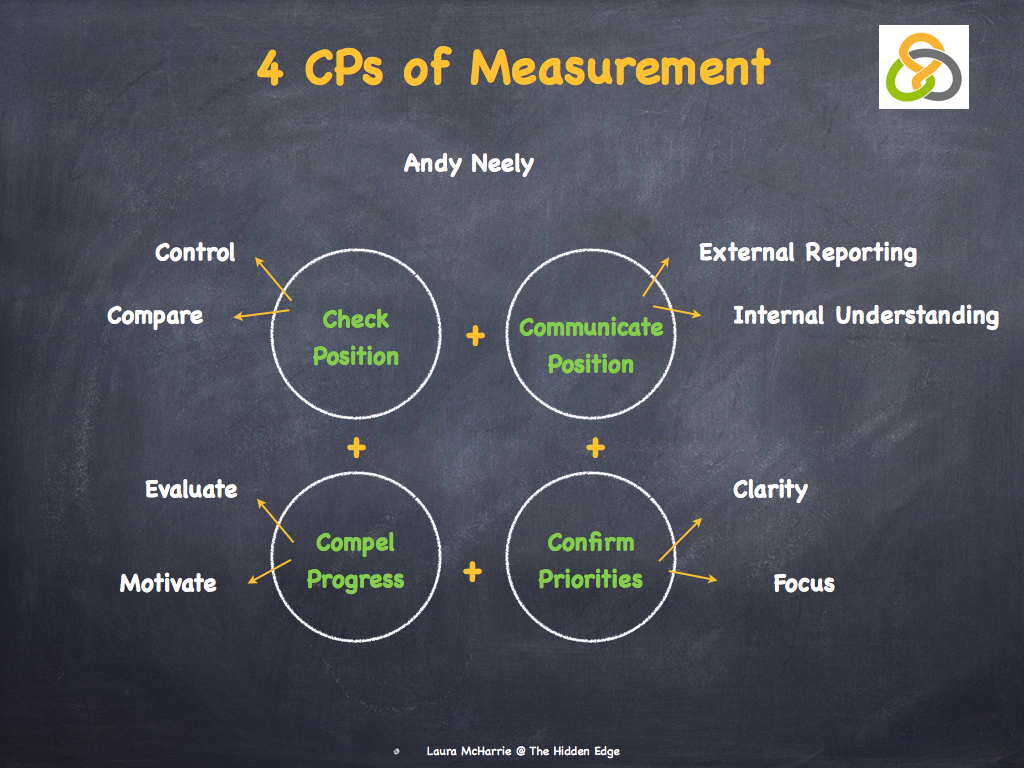 4 CPs of Measurement

Andy Neely

Control

Compare

Check Position

+

Communicate Position

External Reporting

Internal Understanding

+

+

Evaluate

Motivate

Compel Progress

+

Confirm Priorities

Clarity

Focus

Laura McHarrie @ The Hidden Edge